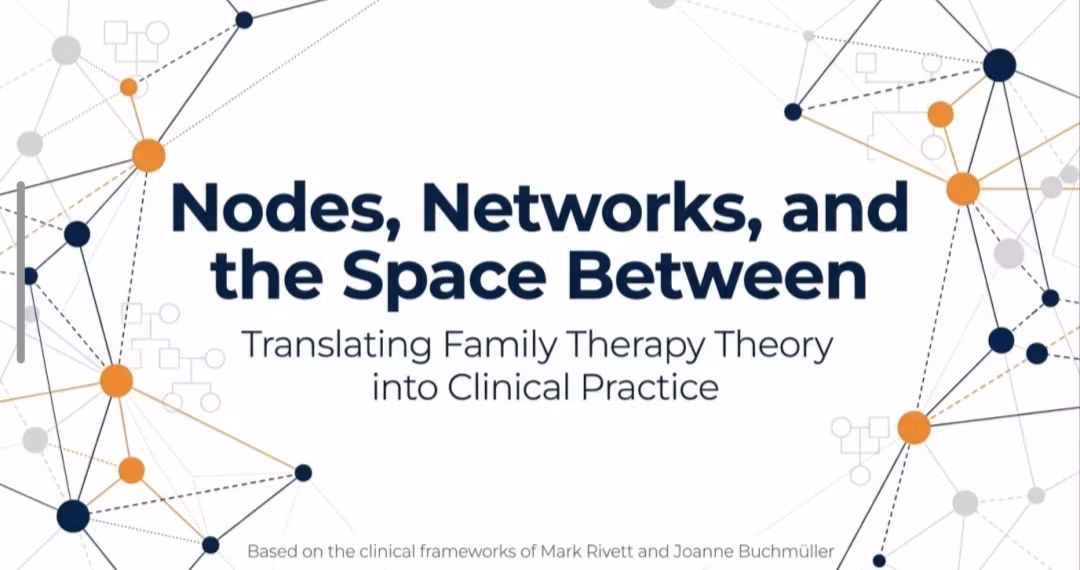 Nodes, Networks, and the Space Between

Translating Family Therapy Theory into Clinical Practice

Based on the clinical frameworks of Mark Rivett and Joanne Buchmüller